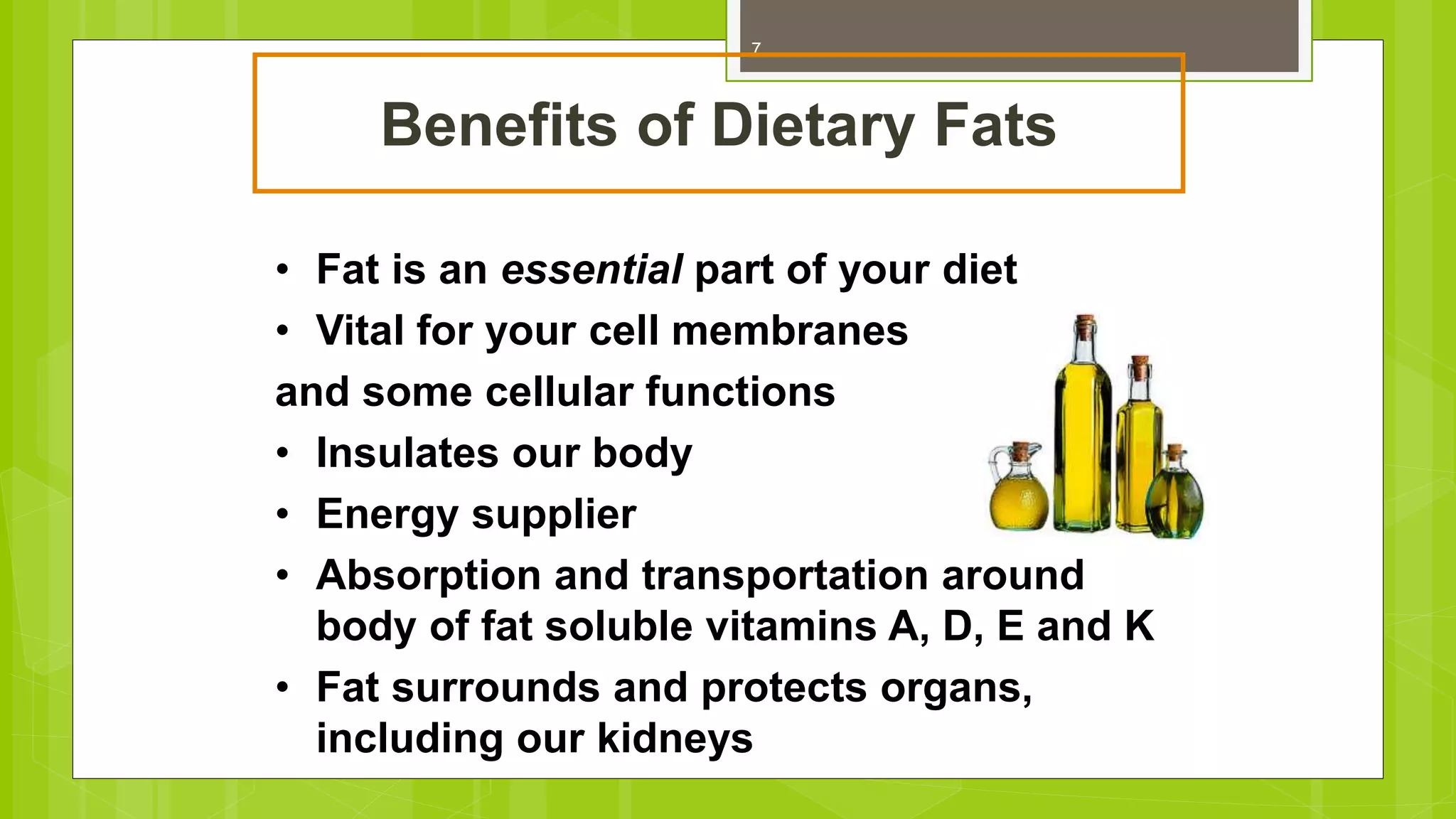 7

Benefits of Dietary Fats

• Fat is an essential part of your diet
• Vital for your cell membranes
and some cellular functions
• Insulates our body
• Energy supplier
• Absorption and transportation around body of fat soluble vitamins A, D, E and K
• Fat surrounds and protects organs, including our kidneys